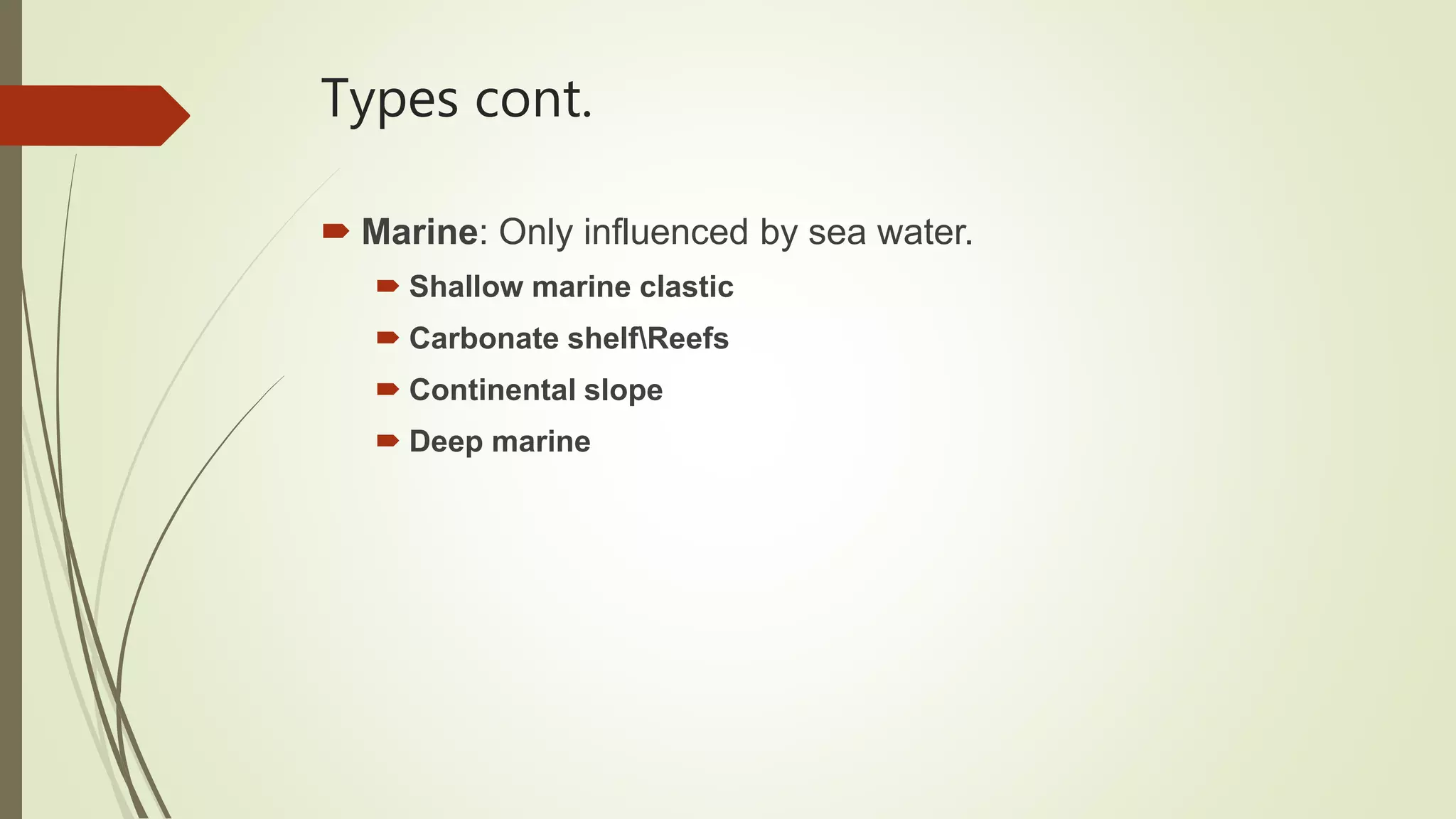 Types cont.

Marine: Only influenced by sea water.

Shallow marine clastic

Carbonate shelf\Reefs

Continental slope

Deep marine